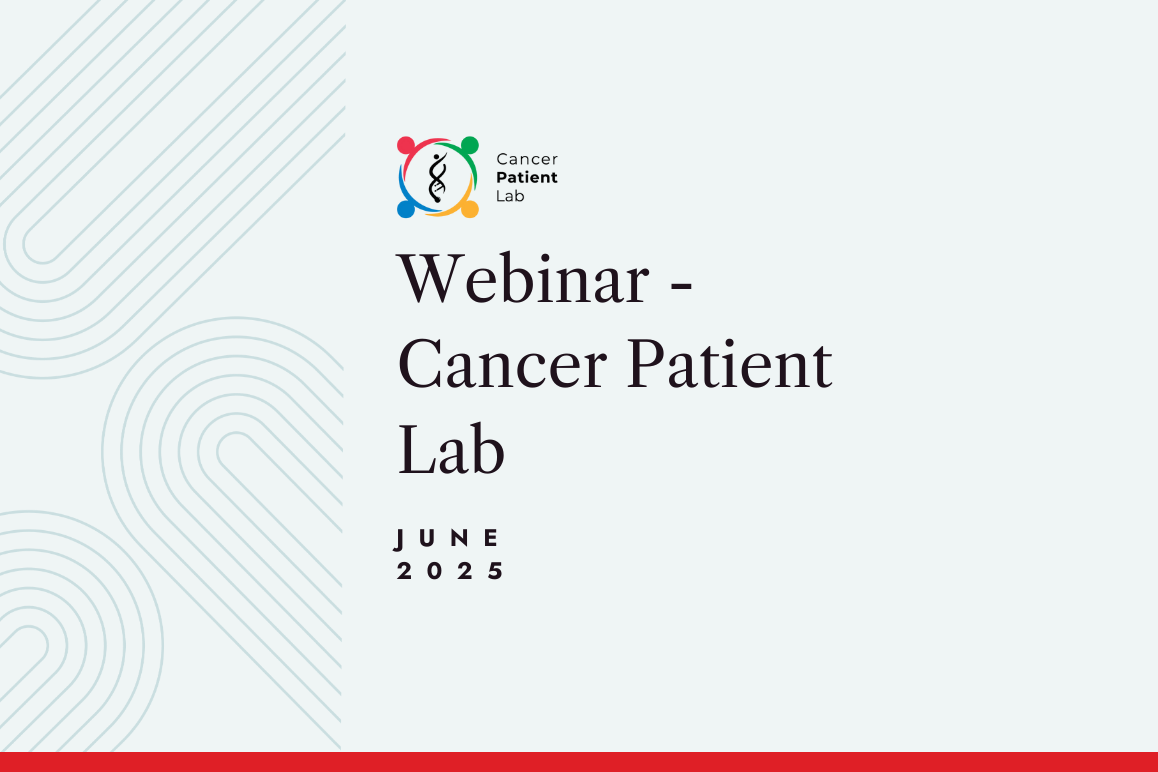 Cancer
Patient
Lab

Webinar - Cancer Patient Lab

JUNE
2025